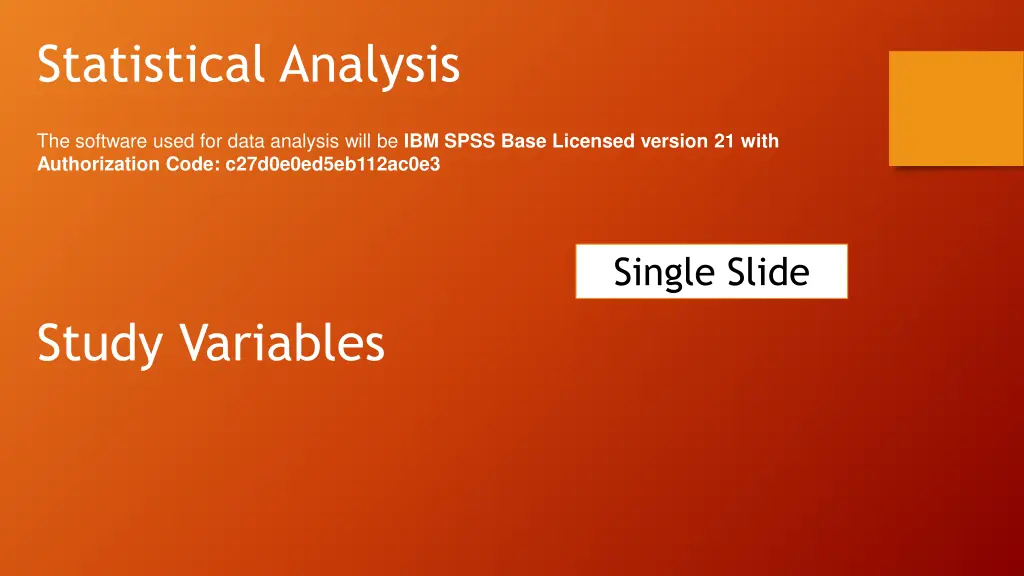 Statistical Analysis

The software used for data analysis will be IBM SPSS Base Licensed version 21 with Authorization Code: c27d0e0ed5eb112ac0e3

Single Slide

Study Variables